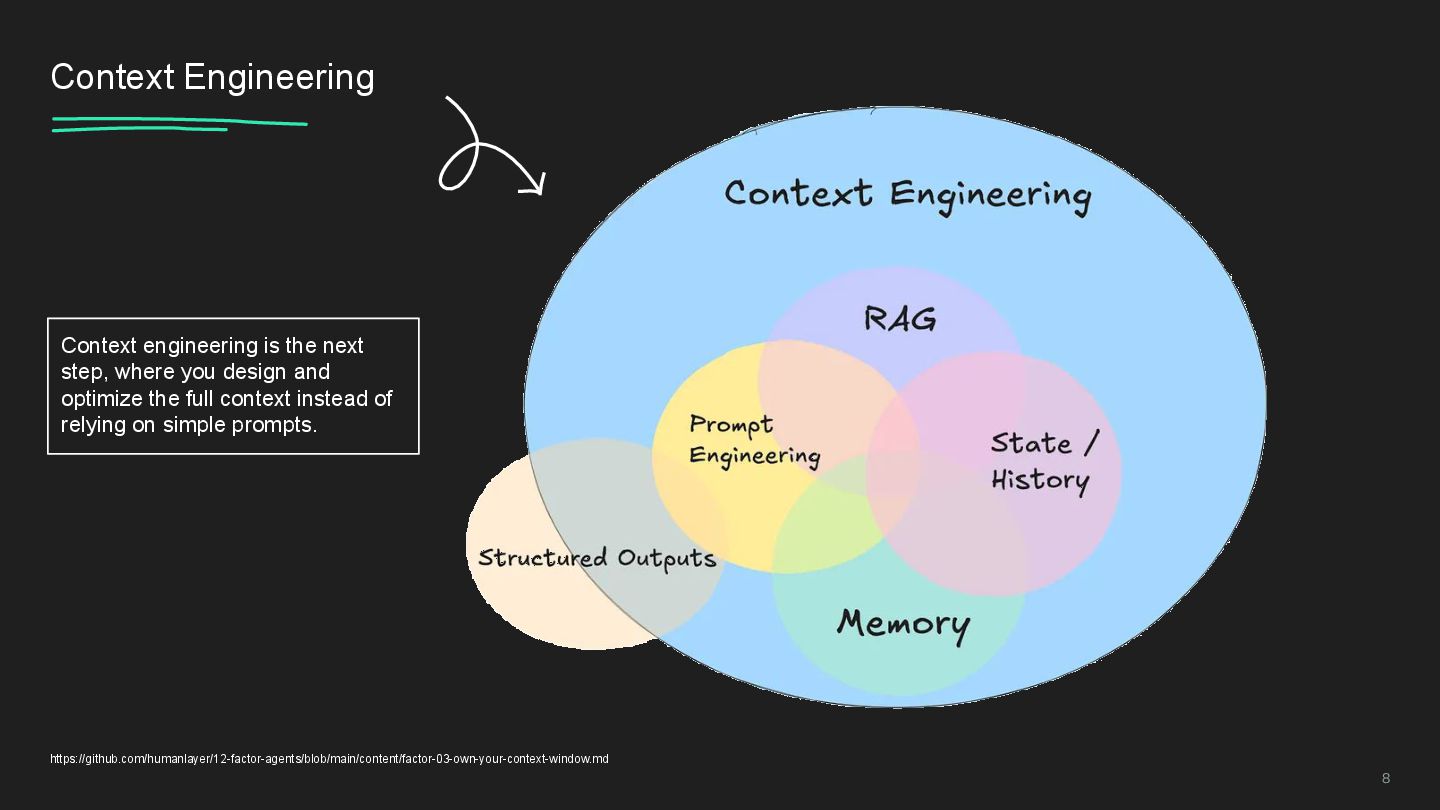 Context Engineering

Context engineering is the next step, where you design and optimize the full context instead of relying on simple prompts.

Context Engineering

RAG

Prompt Engineering

State / History

Structured Outputs

Memory

https://github.com/humanlayer/12-factor-agents/blob/main/content/factor-03-own-your-context-window.md

8